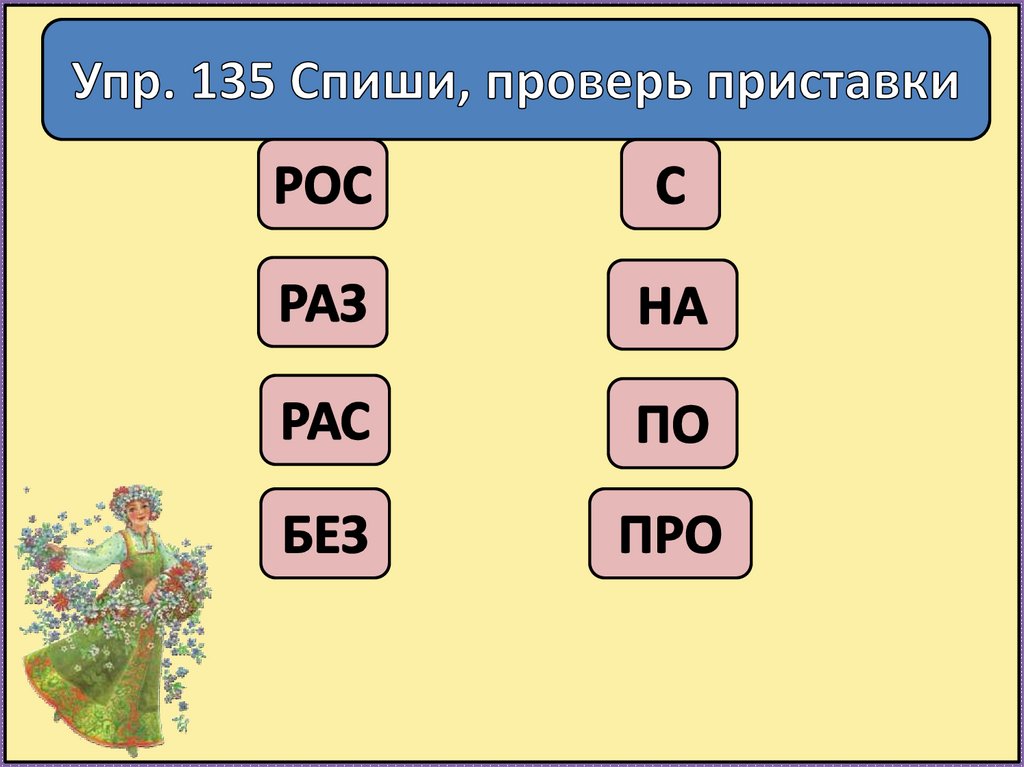 Упр. 135 Спиши, проверь приставки

РОС

РАЗ

РАС

БЕЗ

С

НА

ПО

ПРО